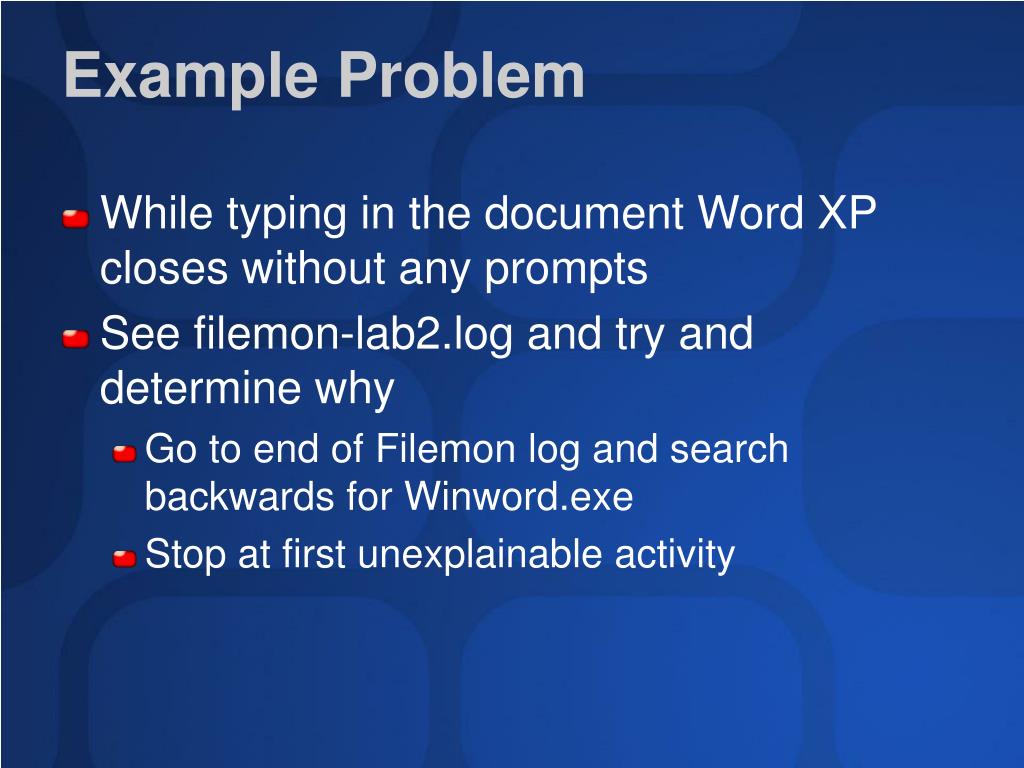 Example Problem

While typing in the document Word XP closes without any prompts

See filemon-lab2.log and try and determine why

Go to end of Filemon log and search backwards for Winword.exe

Stop at first unexplainable activity